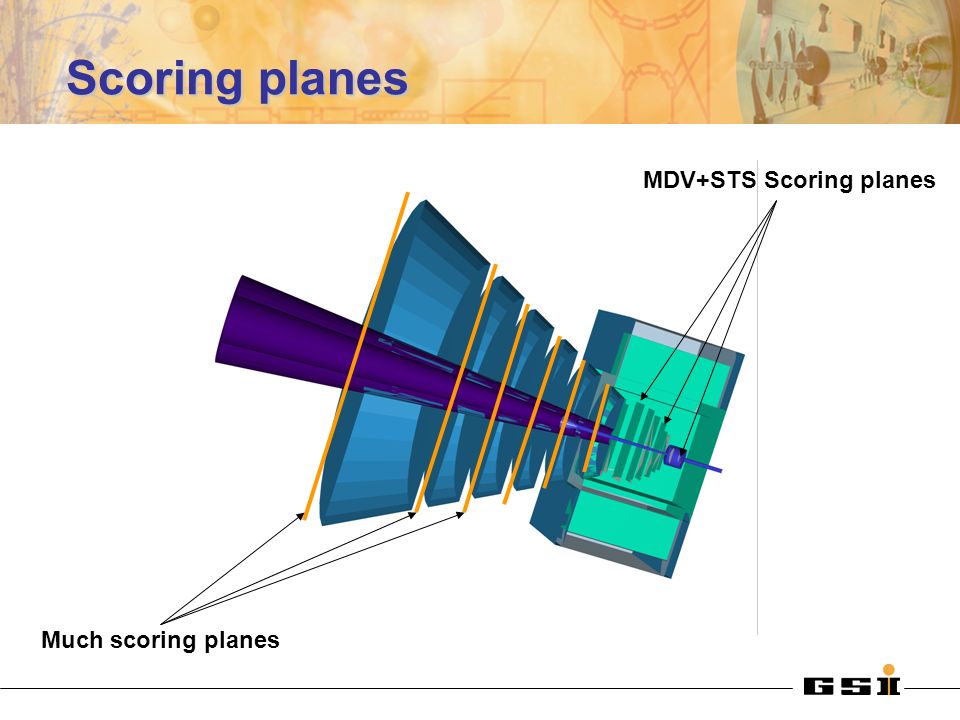 Scoring planes

MDV+STS Scoring planes

Much scoring planes

GSI